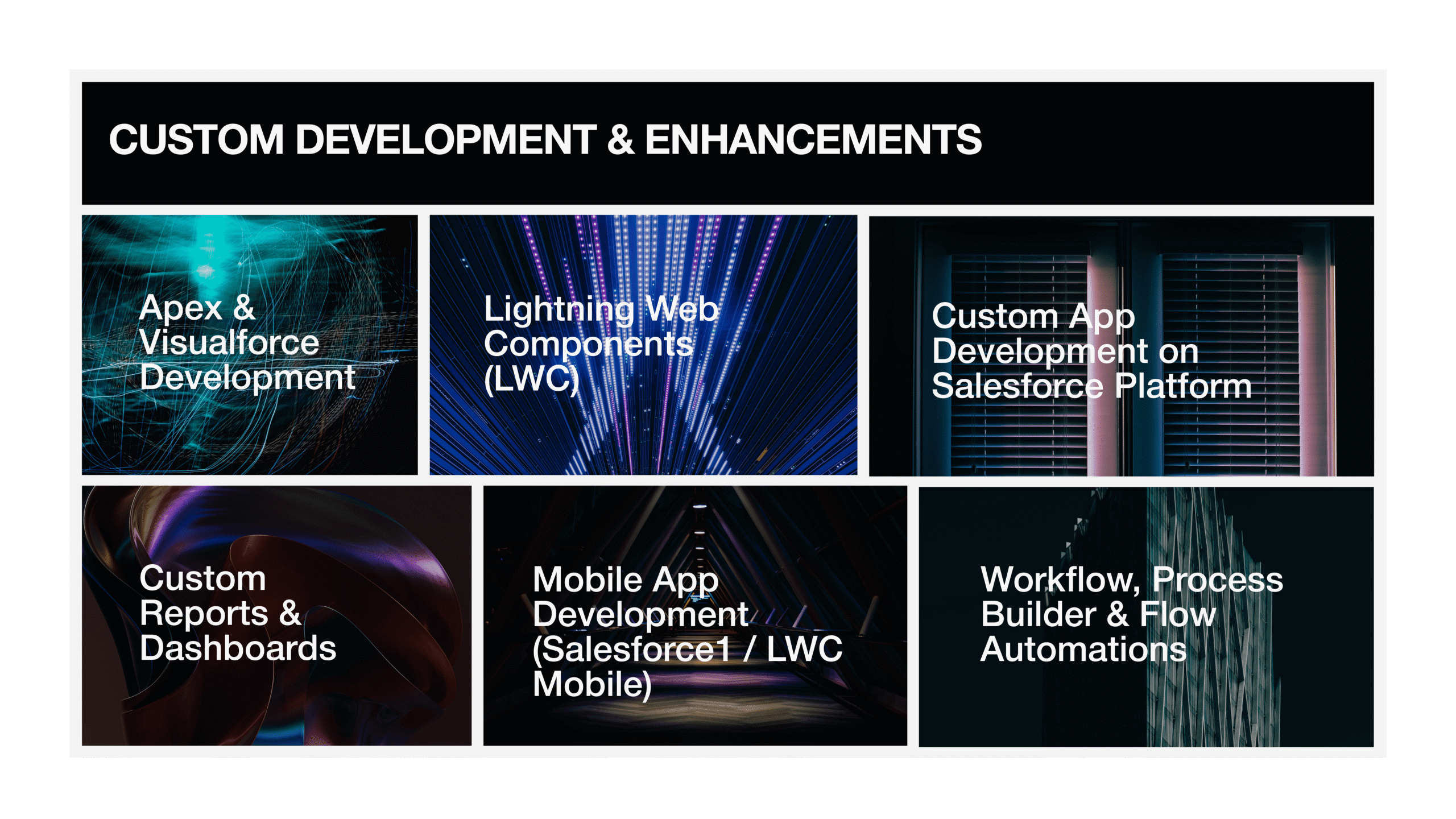 CUSTOM DEVELOPMENT & ENHANCEMENTS

Apex & Visualforce Development

Lightning Web Components (LWC)

Custom App Development on Salesforce Platform

Custom Reports & Dashboards

Mobile App Development (Salesforce1 / LWC Mobile)

Workflow, Process Builder & Flow Automations